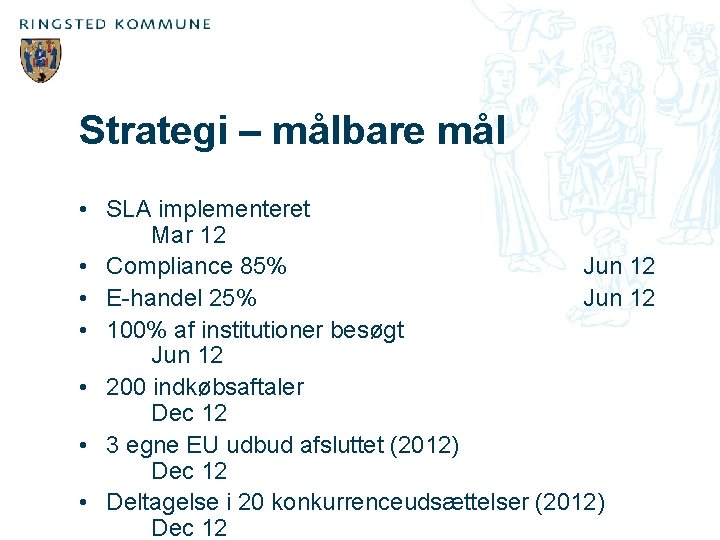 RINGSTED KOMMUNE

Strategi – målbare mål

• SLA implementeret
Mar 12
• Compliance 85% Jun 12
• E-handel 25% Jun 12
• 100% af institutioner besøgt
Jun 12
• 200 indkøbsaftaler
Dec 12
• 3 egne EU udbud afsluttet (2012)
Dec 12
• Deltagelse i 20 konkurrenceudsættelser (2012)
Dec 12